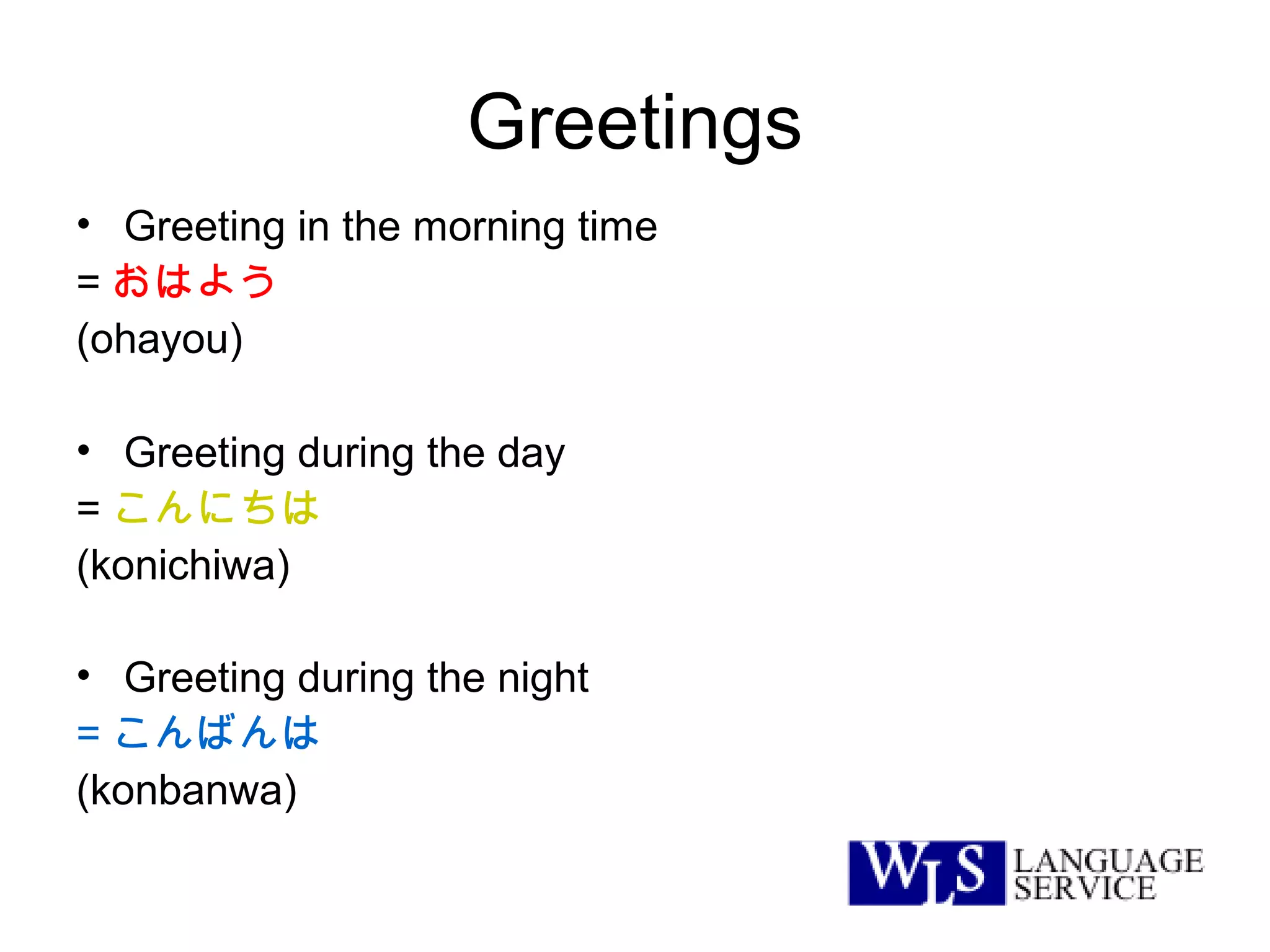 Greetings

• Greeting in the morning time
= おはよう
(ohayou)

• Greeting during the day
= こんにちは
(konichiwa)

• Greeting during the night
= こんばんは
(konbanwa)

WLS LANGUAGE SERVICE